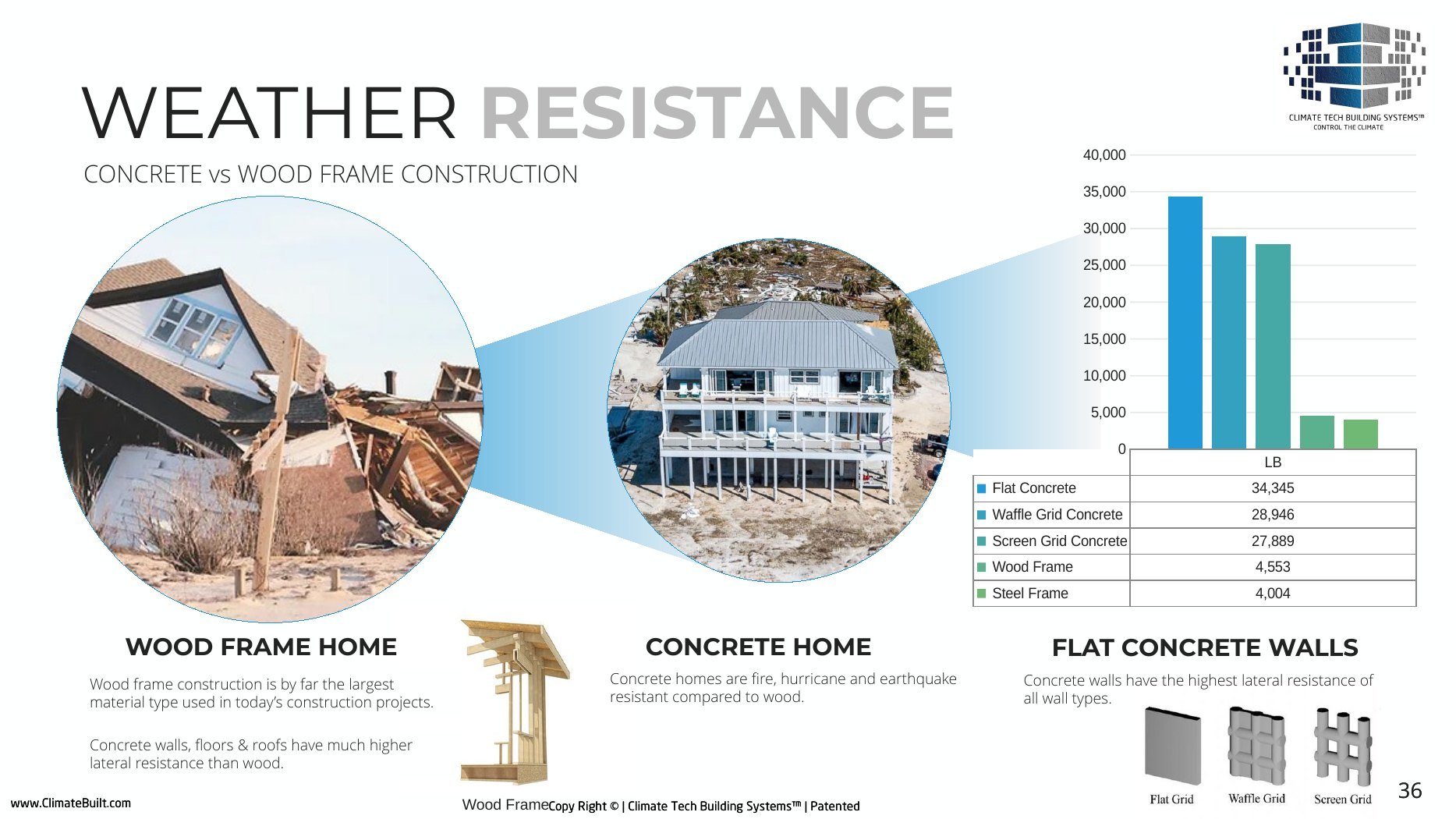 CLIMATE TECH BUILDING SYSTEMS™
CONTROL THE CLIMATE

WEATHER RESISTANCE

CONCRETE vs WOOD FRAME CONSTRUCTION

40,000
35,000
30,000
25,000
20,000
15,000
10,000
5,000
0

| | LB |
|---|---|
| Flat Concrete | 34,345 |
| Waffle Grid Concrete | 28,946 |
| Screen Grid Concrete | 27,889 |
| Wood Frame | 4,553 |
| Steel Frame | 4,004 |

WOOD FRAME HOME

Wood frame construction is by far the largest material type used in today's construction projects.

Concrete walls, floors & roofs have much higher lateral resistance than wood.

Wood Frame

CONCRETE HOME

Concrete homes are fire, hurricane and earthquake resistant compared to wood.

FLAT CONCRETE WALLS

Concrete walls have the highest lateral resistance of all wall types.

Flat Grid
Waffle Grid
Screen Grid

www.ClimateBuilt.com

Copy Right © | Climate Tech Building Systems™ | Patented

36